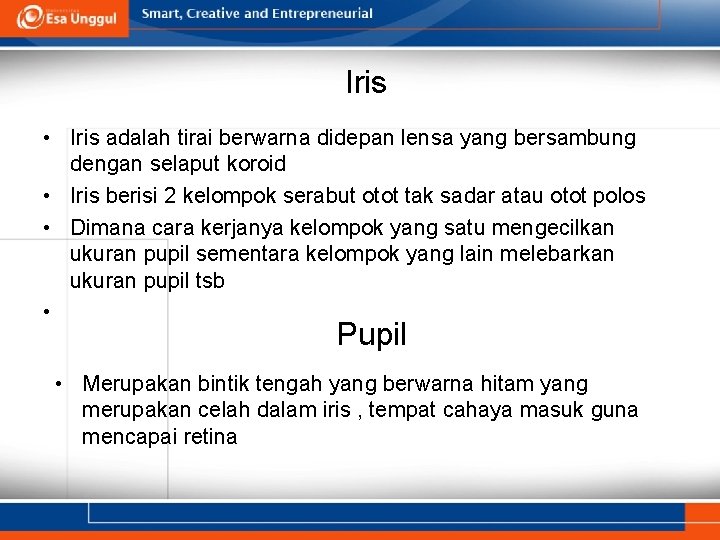 Esa Unggul

Smart, Creative and Entrepreneurial

Iris

• Iris adalah tirai berwarna didepan lensa yang bersambung dengan selaput koroid
• Iris berisi 2 kelompok serabut otot tak sadar atau otot polos
• Dimana cara kerjanya kelompok yang satu mengecilkan ukuran pupil sementara kelompok yang lain melebarkan ukuran pupil tsb
•

Pupil

• Merupakan bintik tengah yang berwarna hitam yang merupakan celah dalam iris , tempat cahaya masuk guna mencapai retina